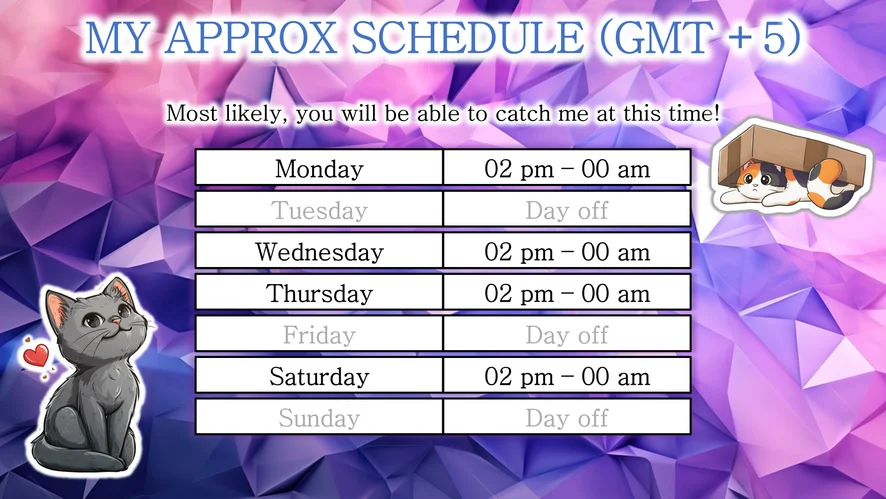 MY APPROX SCHEDULE (GMT + 5)

Most likely, you will be able to catch me at this time!

| Monday | 02 pm – 00 am |
|---|---|
| Tuesday | Day off |
| Wednesday | 02 pm – 00 am |
| Thursday | 02 pm – 00 am |
| Friday | Day off |
| Saturday | 02 pm – 00 am |
| Sunday | Day off |